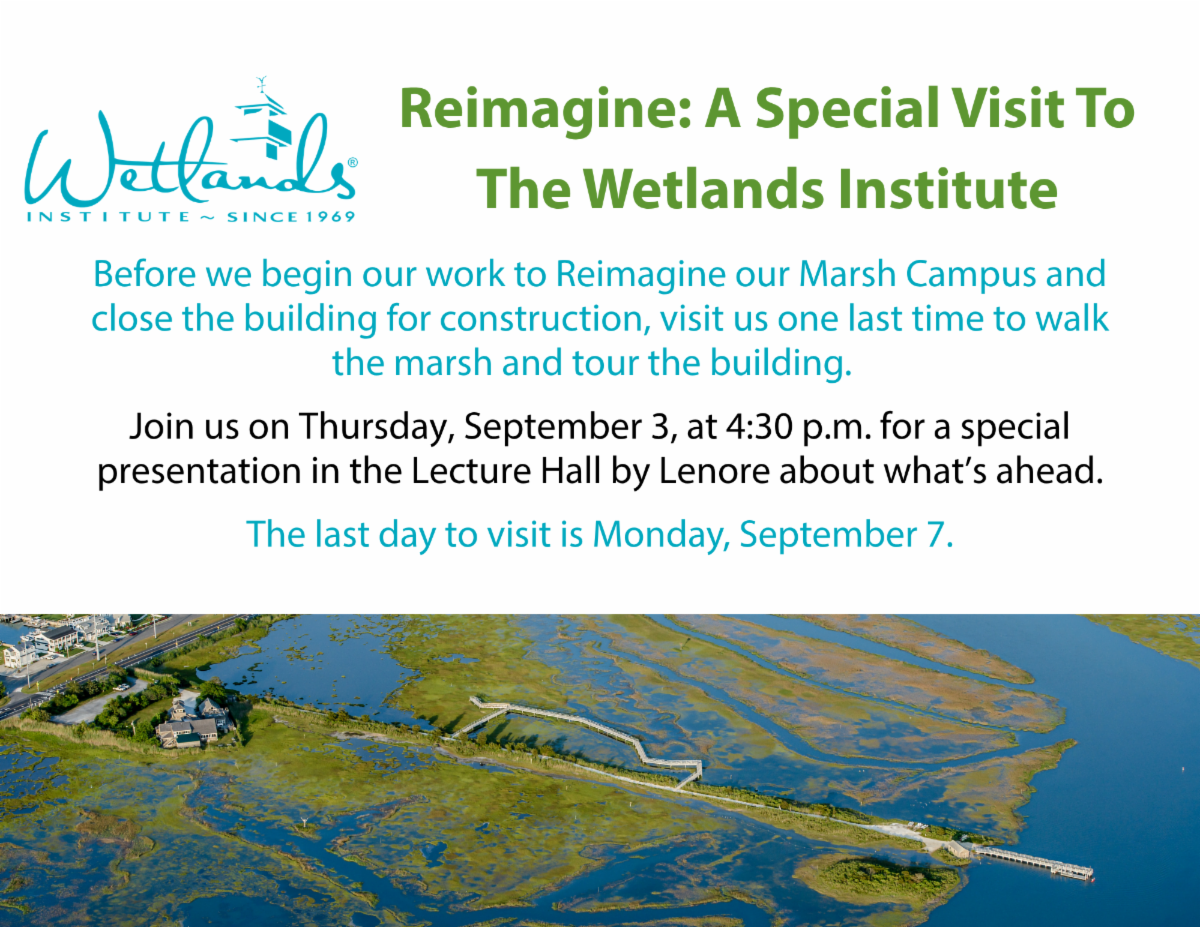 Wetlands®
INSTITUTE ~ SINCE 1969

Reimagine: A Special Visit To The Wetlands Institute

Before we begin our work to Reimagine our Marsh Campus and close the building for construction, visit us one last time to walk the marsh and tour the building.

Join us on Thursday, September 3, at 4:30 p.m. for a special presentation in the Lecture Hall by Lenore about what's ahead.

The last day to visit is Monday, September 7.